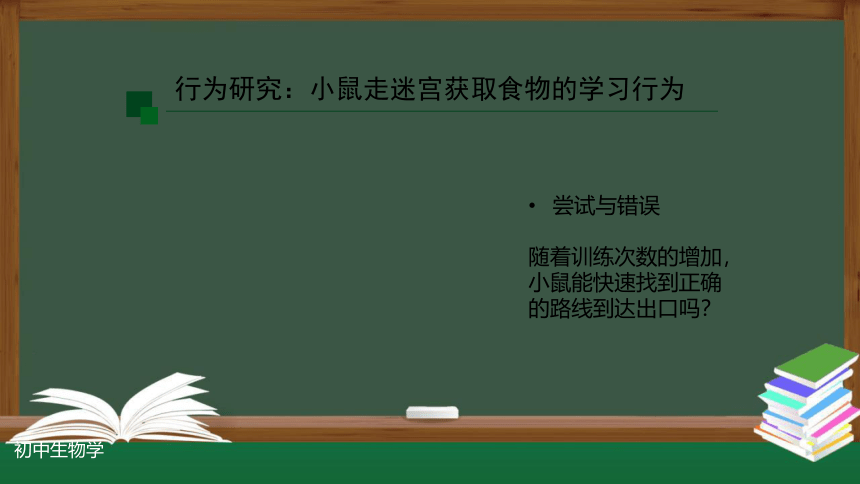 行为研究：小鼠走迷宫获取食物的学习行为

• 尝试与错误

随着训练次数的增加，小鼠能快速找到正确的路线到达出口吗？

初中生物学